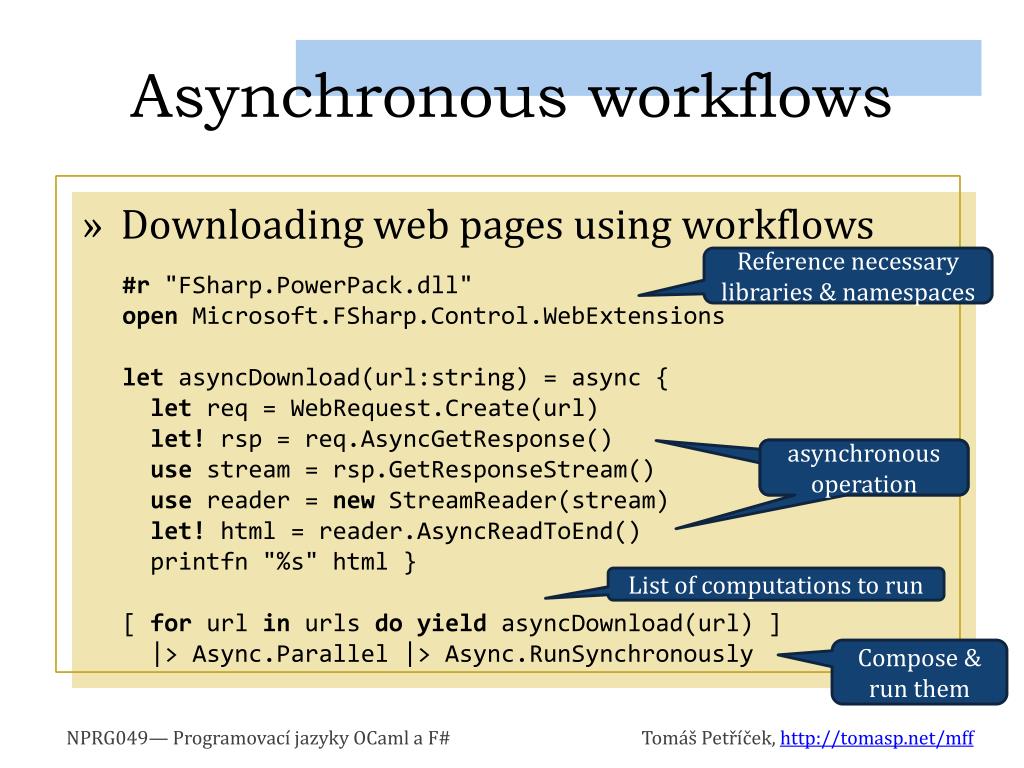 Asynchronous workflows

» Downloading web pages using workflows

#r "FSharp.PowerPack.dll"
open Microsoft.FSharp.Control.WebExtensions

let asyncDownload(url:string) = async {
  let req = WebRequest.Create(url)
  let! rsp = req.AsyncGetResponse()
  use stream = rsp.GetResponseStream()
  use reader = new StreamReader(stream)
  let! html = reader.AsyncReadToEnd()
  printfn "%s" html }

[ for url in urls do yield asyncDownload(url) ]
  |> Async.Parallel |> Async.RunSynchronously

Reference necessary libraries & namespaces

asynchronous operation

List of computations to run

Compose & run them

NPRG049— Programovací jazyky OCaml a F#

Tomáš Petříček, http://tomasp.net/mff